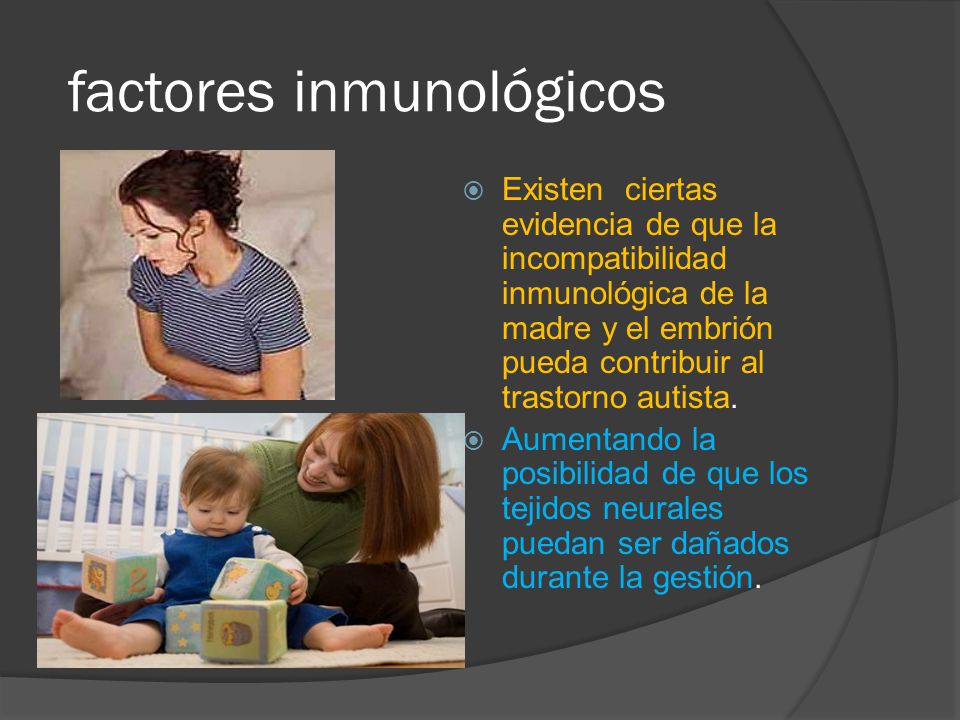 factores inmunológicos

Existen ciertas evidencia de que la incompatibilidad inmunológica de la madre y el embrión pueda contribuir al trastorno autista.

Aumentando la posibilidad de que los tejidos neurales puedan ser dañados durante la gestión.